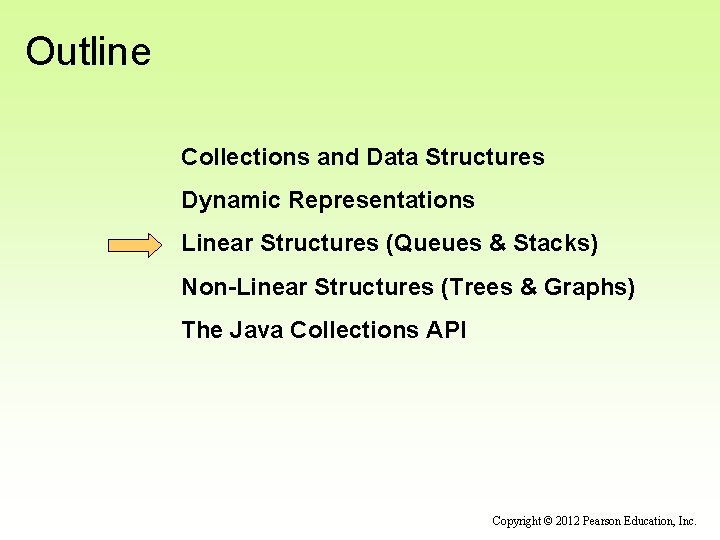 Outline

Collections and Data Structures

Dynamic Representations

Linear Structures (Queues & Stacks)

Non-Linear Structures (Trees & Graphs)

The Java Collections API

Copyright © 2012 Pearson Education, Inc.